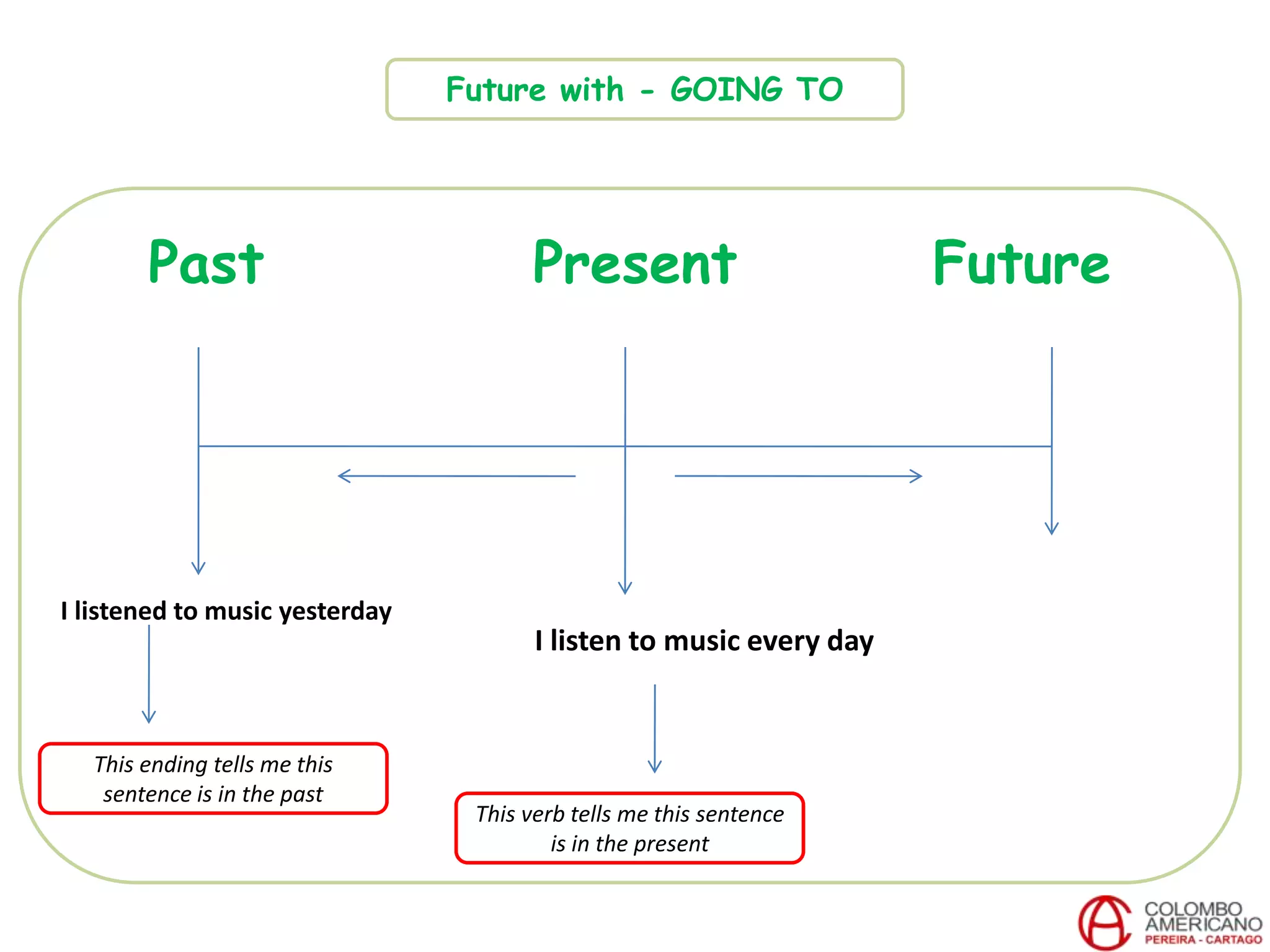 Future with - GOING TO

Past

Present

Future

I listened to music yesterday

I listen to music every day

This ending tells me this sentence is in the past

This verb tells me this sentence is in the present

COLOMBO AMERICANO
PEREIRA - CARTAGO